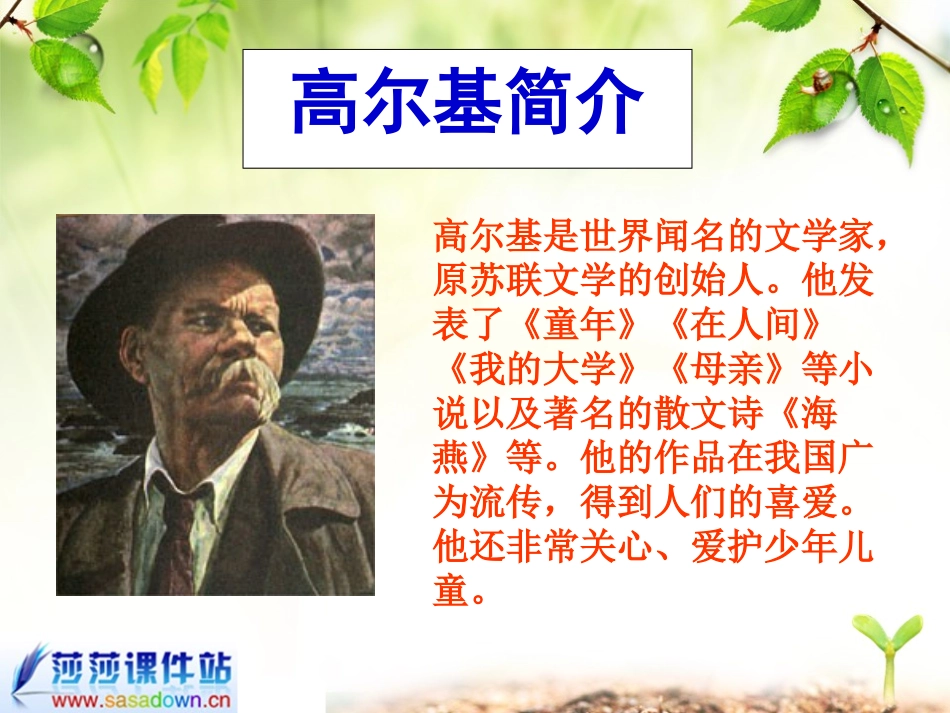 高尔基简介

高尔基是世界闻名的文学家，原苏联文学的创始人。他发表了《童年》《在人间》《我的大学》《母亲》等小说以及著名的散文诗《海燕》等。他的作品在我国广为流传，得到人们的喜爱。他还非常关心、爱护少年儿童。

莎莎课件站
www.sasadown.cn